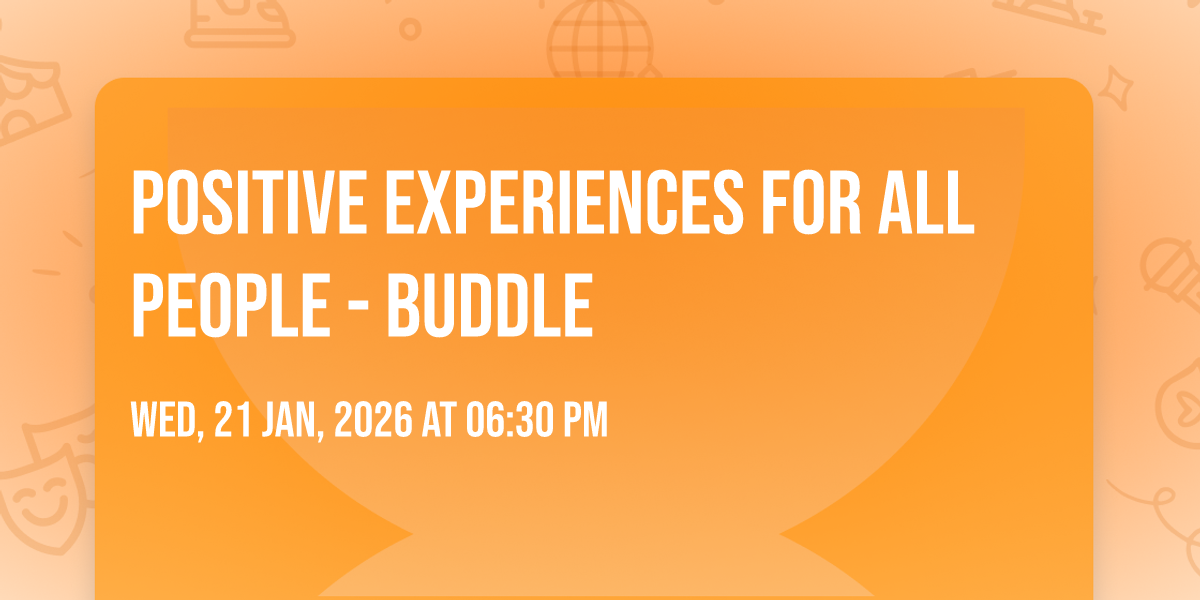 POSITIVE EXPERIENCES FOR ALL PEOPLE - BUDDLE

WED, 21 JAN, 2026 AT 06:30 PM